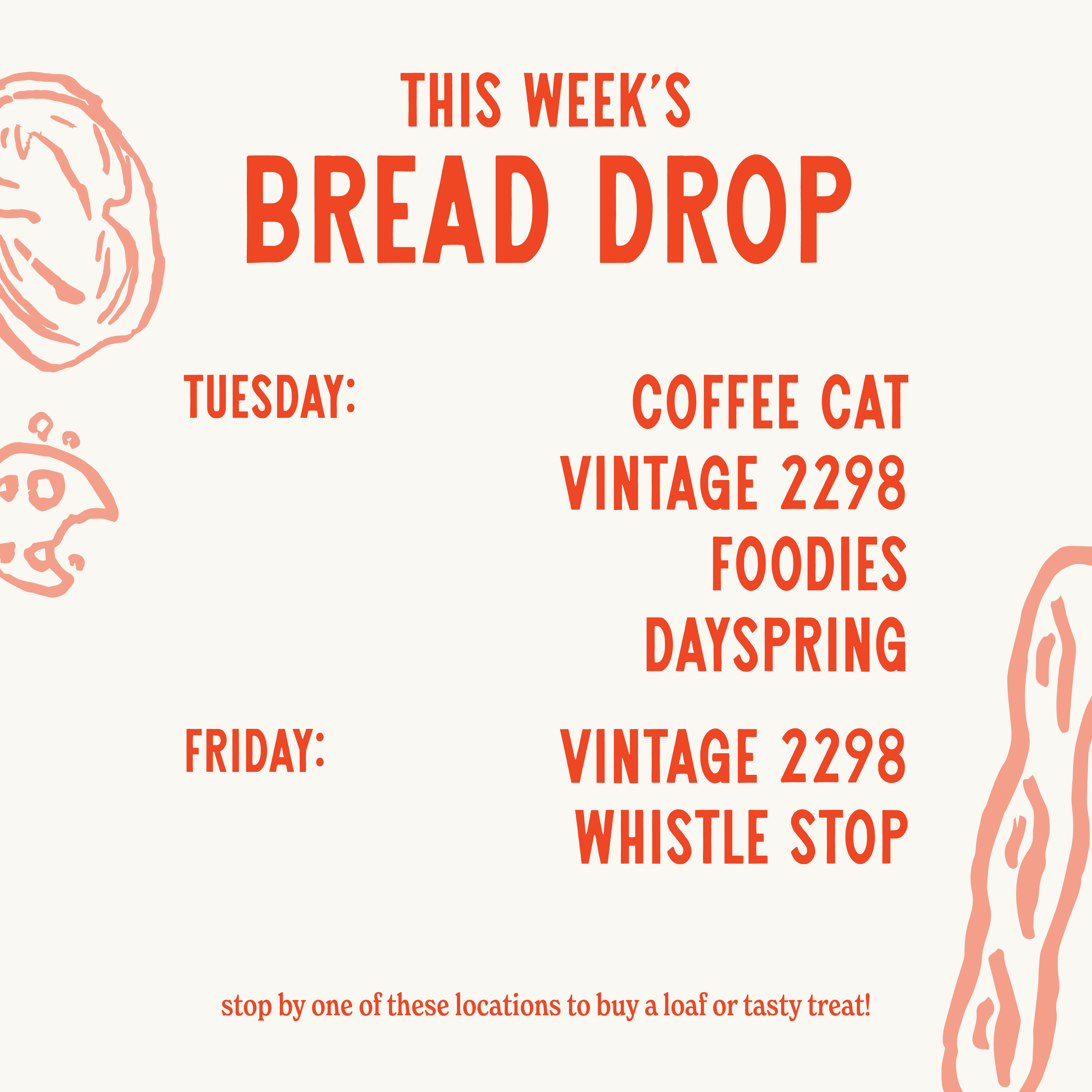 THIS WEEK'S
BREAD DROP

TUESDAY:

COFFEE CAT
VINTAGE 2298
FOODIES
DAYSPRING

FRIDAY:

VINTAGE 2298
WHISTLE STOP

stop by one of these locations to buy a loaf or tasty treat!